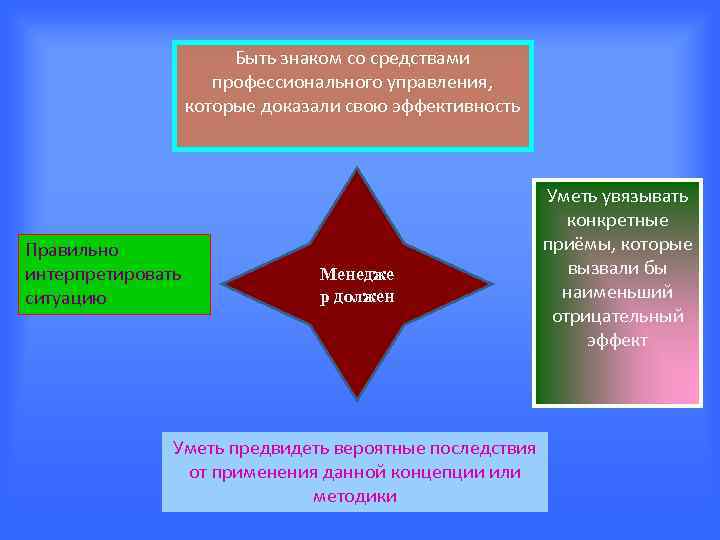 Быть знаком со средствами профессионального управления, которые доказали свою эффективность

Правильно интерпретировать ситуацию

Менедже р должен

Уметь увязывать конкретные приёмы, которые вызвали бы наименьший отрицательный эффект

Уметь предвидеть вероятные последствия от применения данной концепции или методики